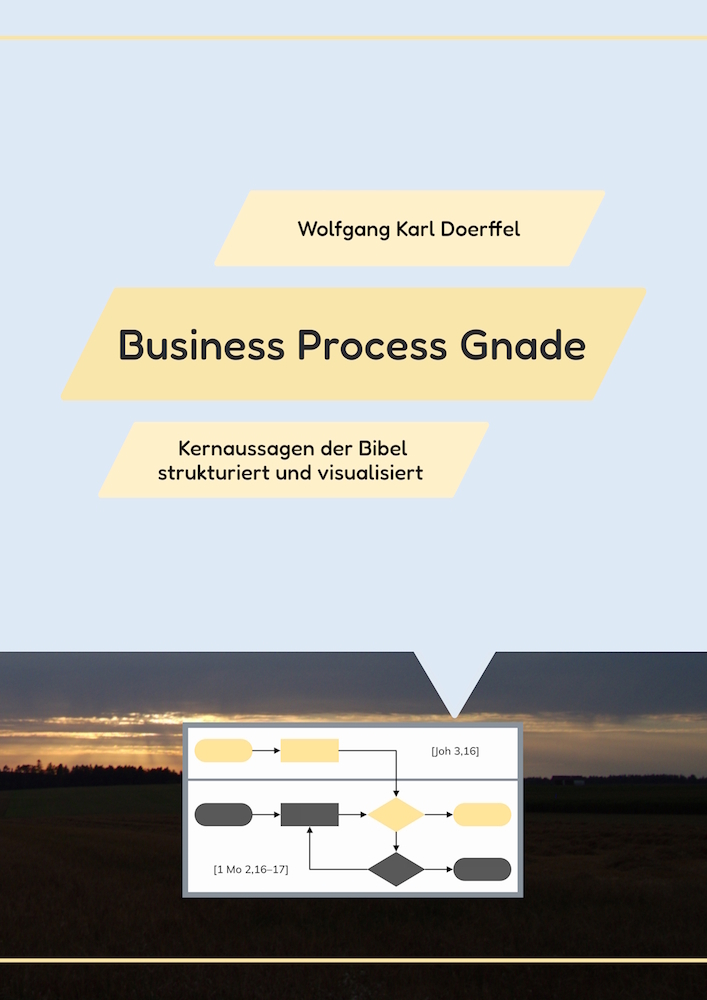 Wolfgang Karl Doerffel

Business Process Gnade

Kernaussagen der Bibel strukturiert und visualisiert

[Joh 3,16]

[1 Mo 2,16–17]